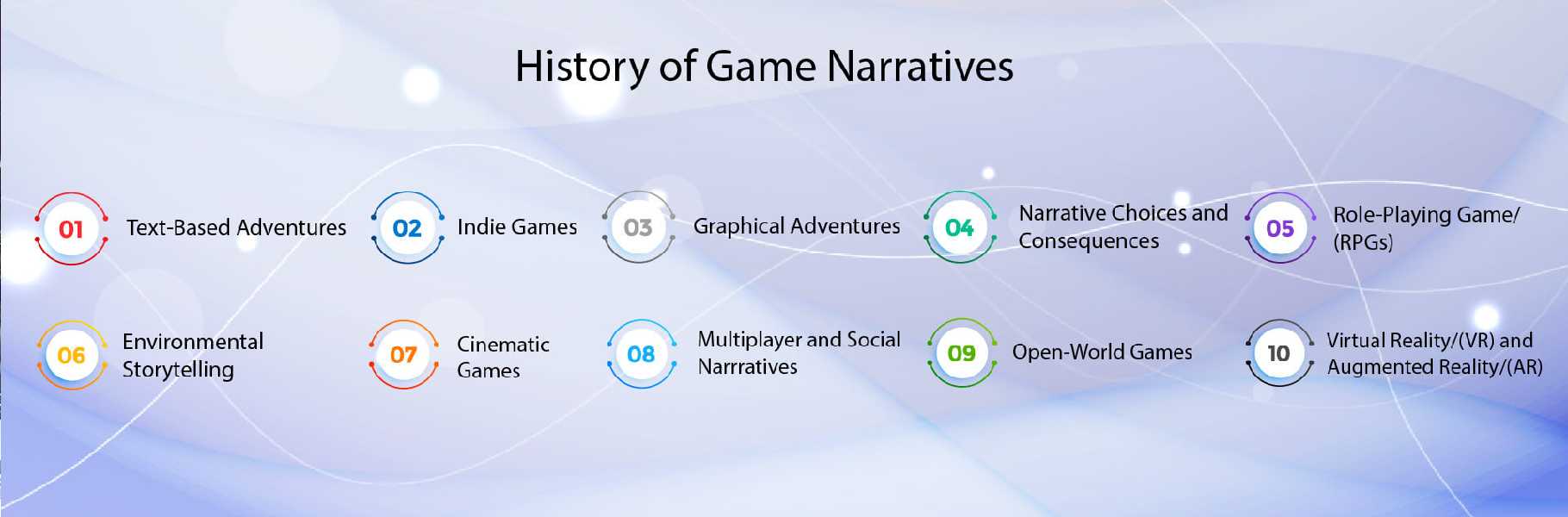 History of Game Narratives

01 Text-Based Adventures

02 Indie Games

03 Graphical Adventures

04 Narrative Choices and Consequences

05 Role-Playing Game/ (RPGs)

06 Environmental Storytelling

07 Cinematic Games

08 Multiplayer and Social Narrratives

09 Open-World Games

10 Virtual Reality/(VR) and Augmented Reality/(AR)